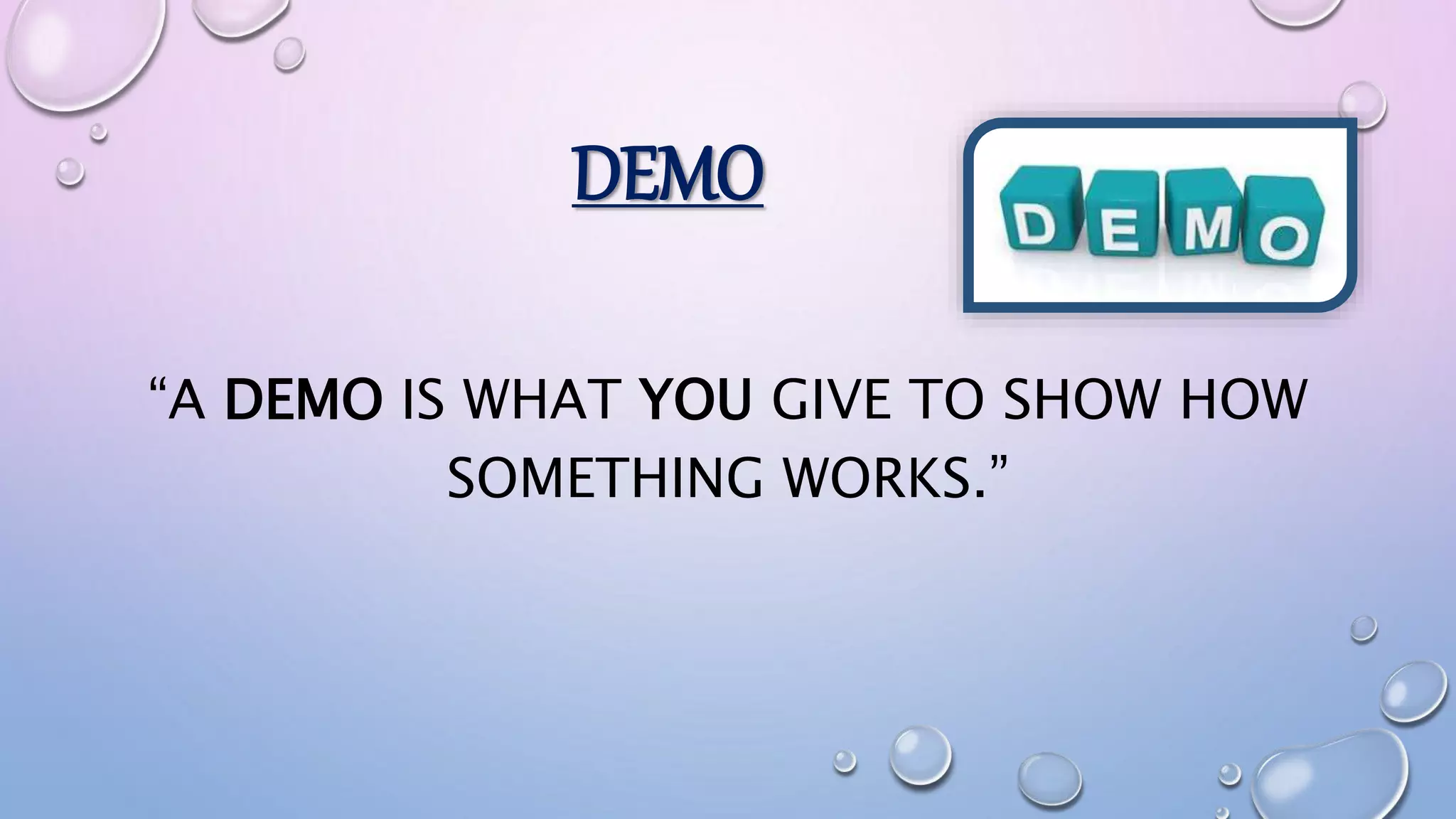 DEMO

DEMO

“A DEMO IS WHAT YOU GIVE TO SHOW HOW SOMETHING WORKS.”